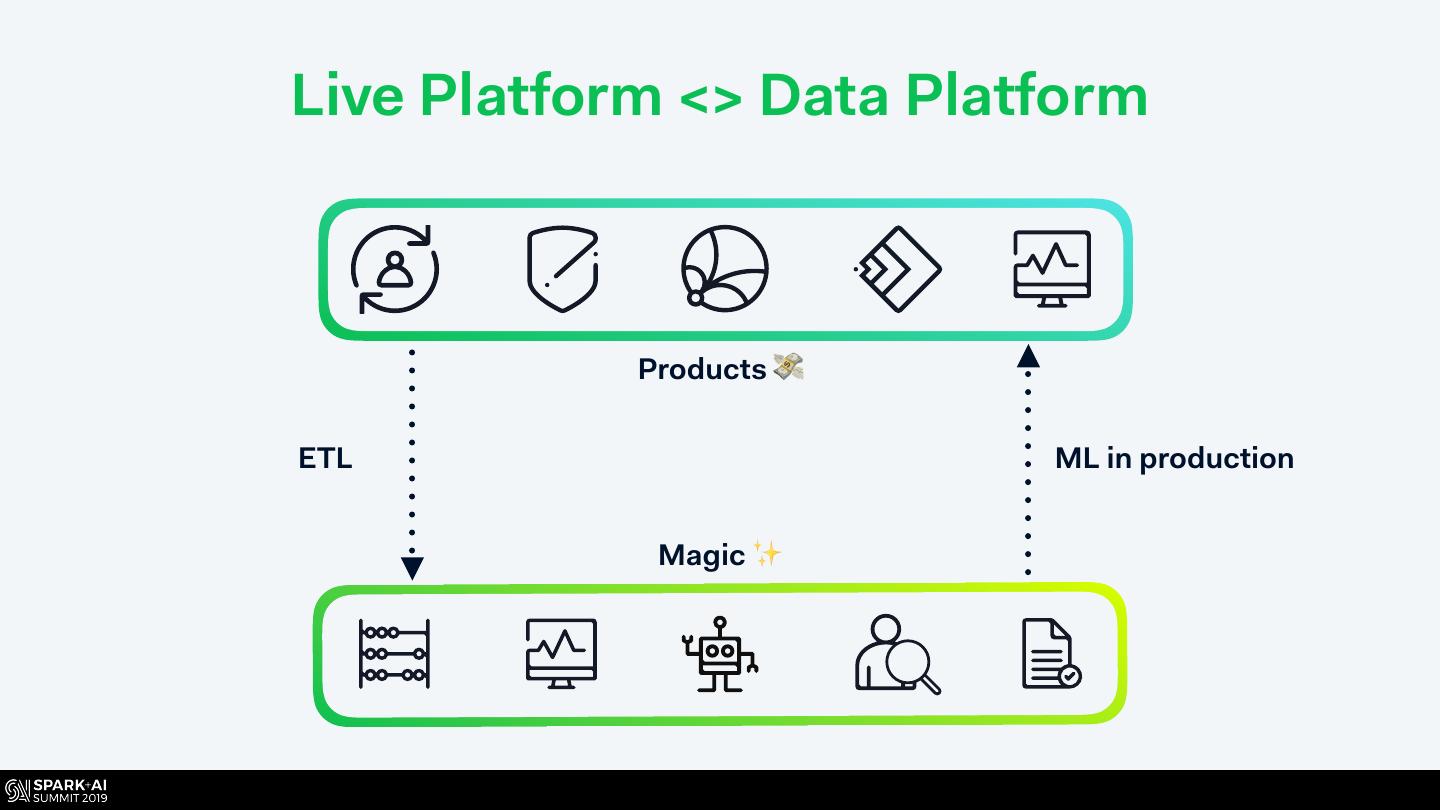 Live Platform <> Data Platform

Products 💸

ETL

ML in production

Magic ✨

SPARK+AI SUMMIT 2019